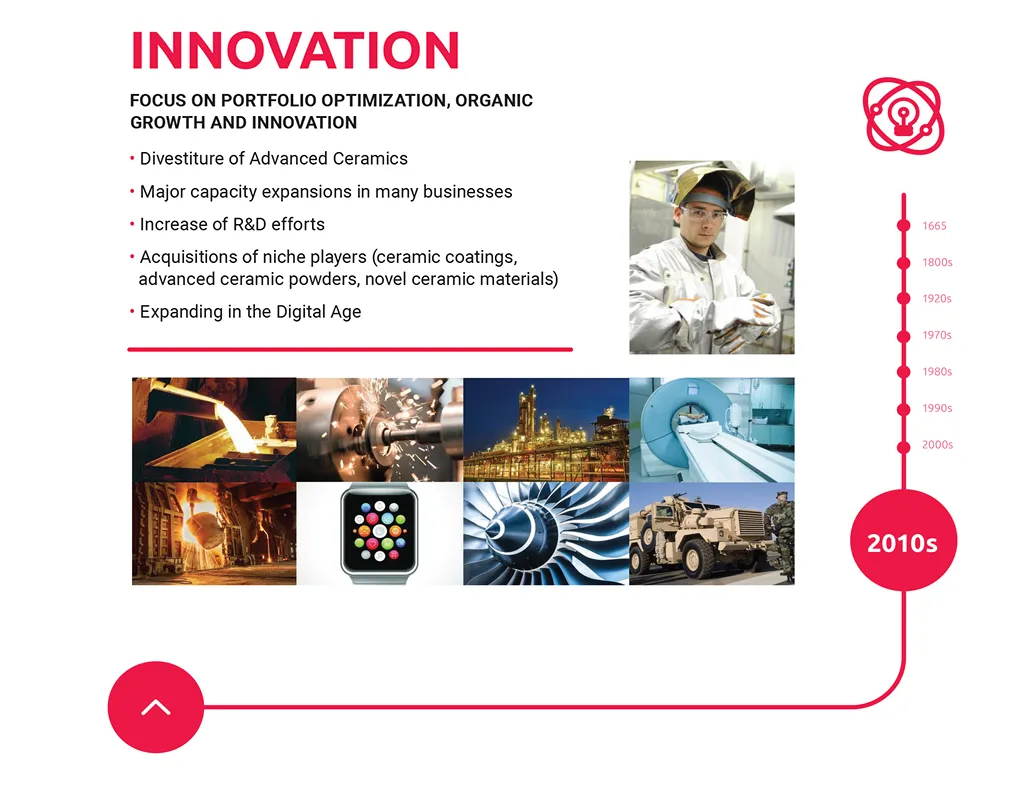 INNOVATION

FOCUS ON PORTFOLIO OPTIMIZATION, ORGANIC GROWTH AND INNOVATION

• Divestiture of Advanced Ceramics
• Major capacity expansions in many businesses
• Increase of R&D efforts
• Acquisitions of niche players (ceramic coatings, advanced ceramic powders, novel ceramic materials)
• Expanding in the Digital Age

1665
1800s
1920s
1970s
1980s
1990s
2000s
2010s